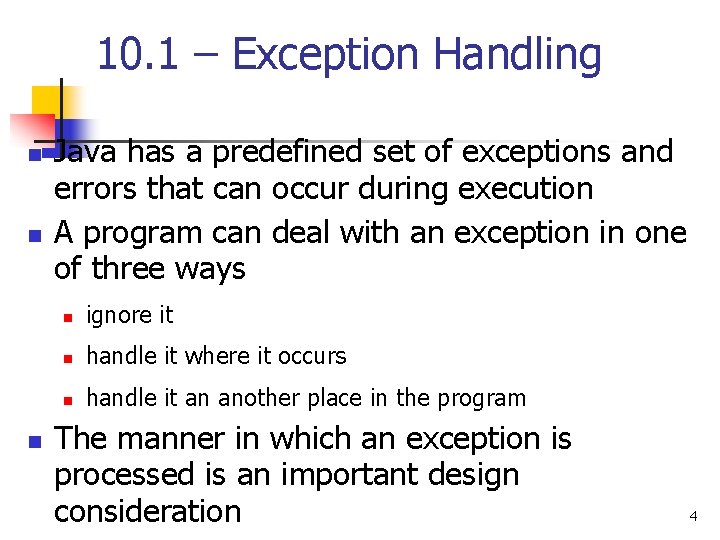 10.1 – Exception Handling

Java has a predefined set of exceptions and errors that can occur during execution

A program can deal with an exception in one of three ways

ignore it

handle it where it occurs

handle it an another place in the program

The manner in which an exception is processed is an important design consideration

4